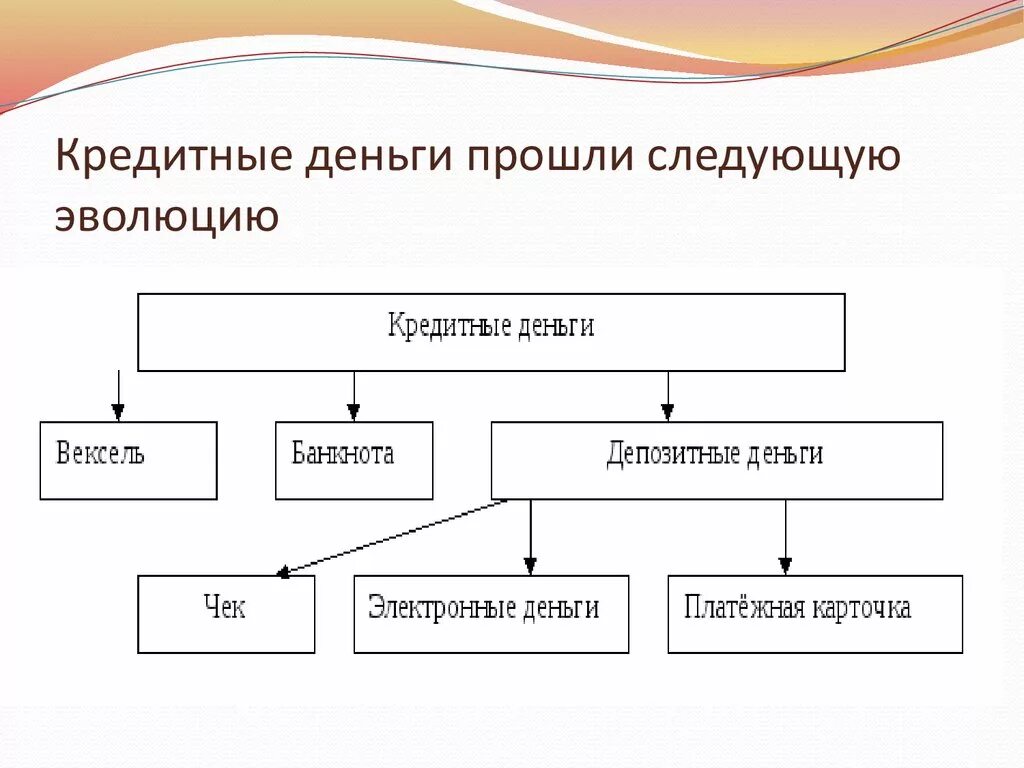 Кредитные деньги прошли следующую эволюцию

Кредитные деньги

Вексель

Банкнота

Депозитные деньги

Чек

Электронные деньги

Платёжная карточка